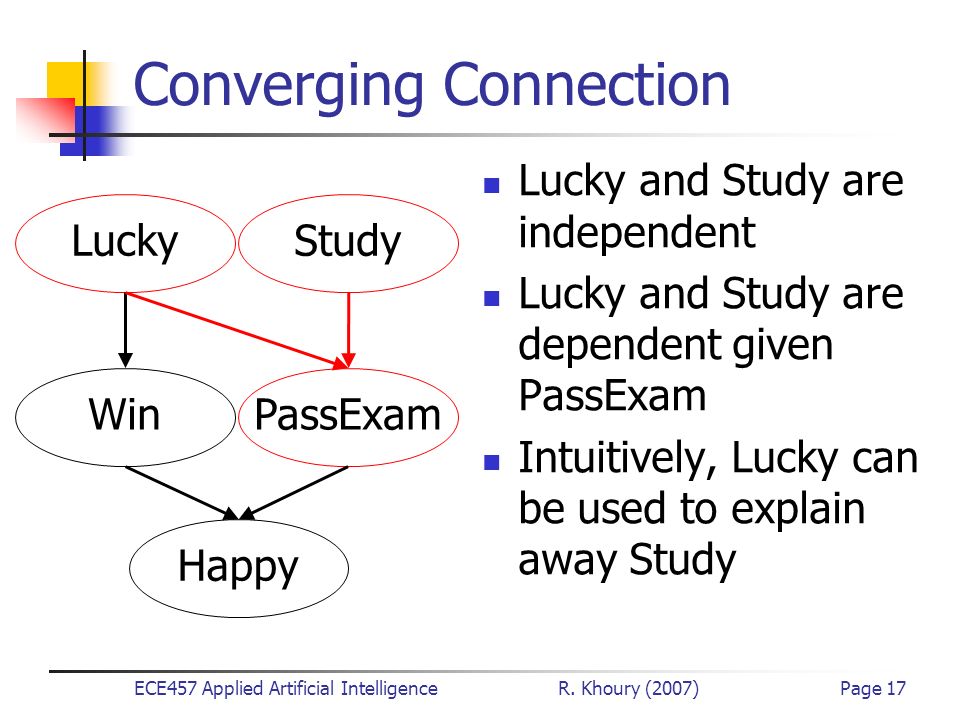 Converging Connection

Lucky

Study

Win

PassExam

Happy

- Lucky and Study are independent
- Lucky and Study are dependent given PassExam
- Intuitively, Lucky can be used to explain away Study

ECE457 Applied Artificial Intelligence R. Khoury (2007) Page 17